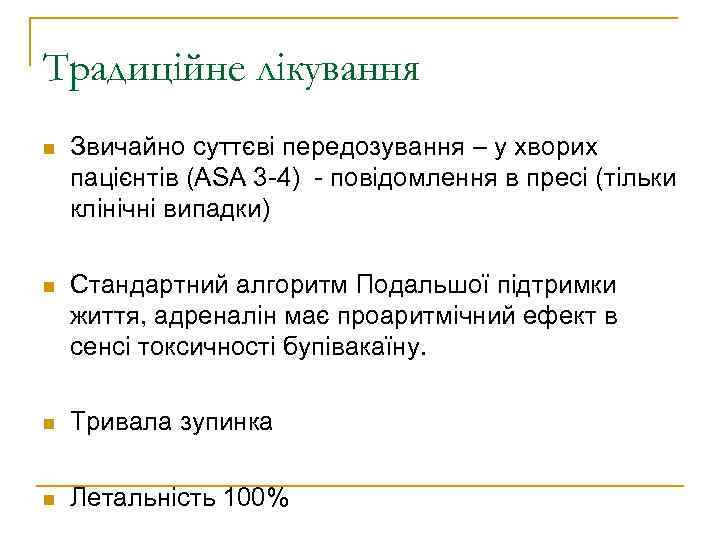 Традиційне лікування

Звичайно суттєві передозування – у хворих пацієнтів (ASA 3-4) - повідомлення в пресі (тільки клінічні випадки)

Стандартний алгоритм Подальшої підтримки життя, адреналін має проаритмічний ефект в сенсі токсичності бупівакаїну.

Тривала зупинка

Летальність 100%